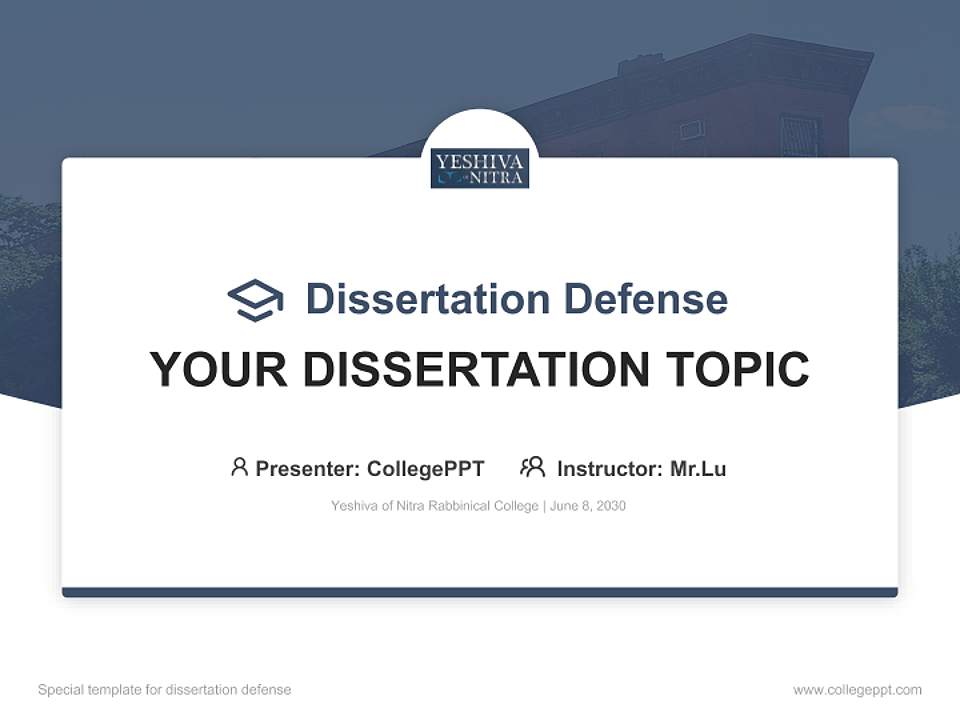 YESHIVA OF NITRA

Dissertation Defense

YOUR DISSERTATION TOPIC

Presenter: CollegePPT Instructor: Mr.Lu

Yeshiva of Nitra Rabbinical College | June 8, 2030

Special template for dissertation defense

www.collegeppt.com